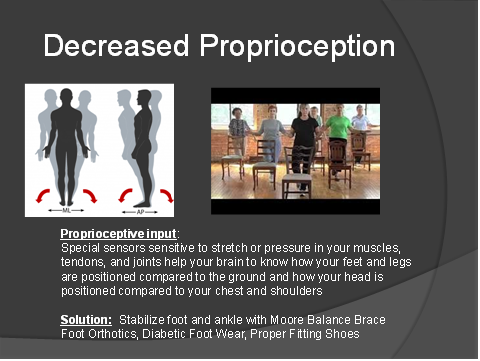 Decreased Proprioception

ML

AP

Proprioceptive input:
Special sensors sensitive to stretch or pressure in your muscles, tendons, and joints help your brain to know how your feet and legs are positioned compared to the ground and how your head is positioned compared to your chest and shoulders

Solution: Stabilize foot and ankle with Moore Balance Brace Foot Orthotics, Diabetic Foot Wear, Proper Fitting Shoes